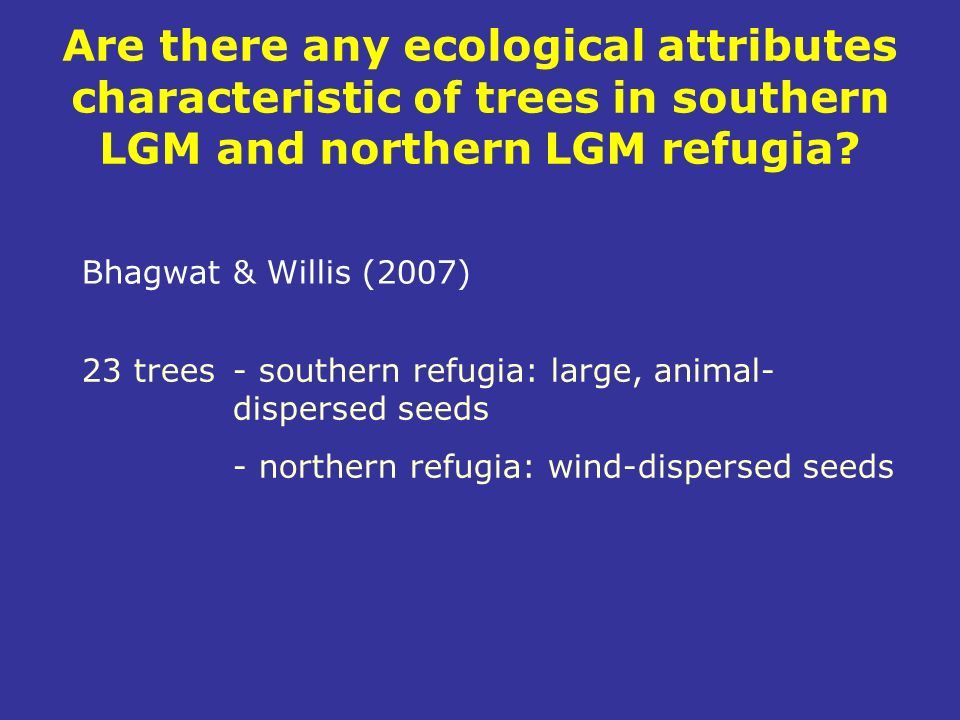 Are there any ecological attributes characteristic of trees in southern LGM and northern LGM refugia?

Bhagwat & Willis (2007)

23 trees - southern refugia: large, animal-dispersed seeds

- northern refugia: wind-dispersed seeds